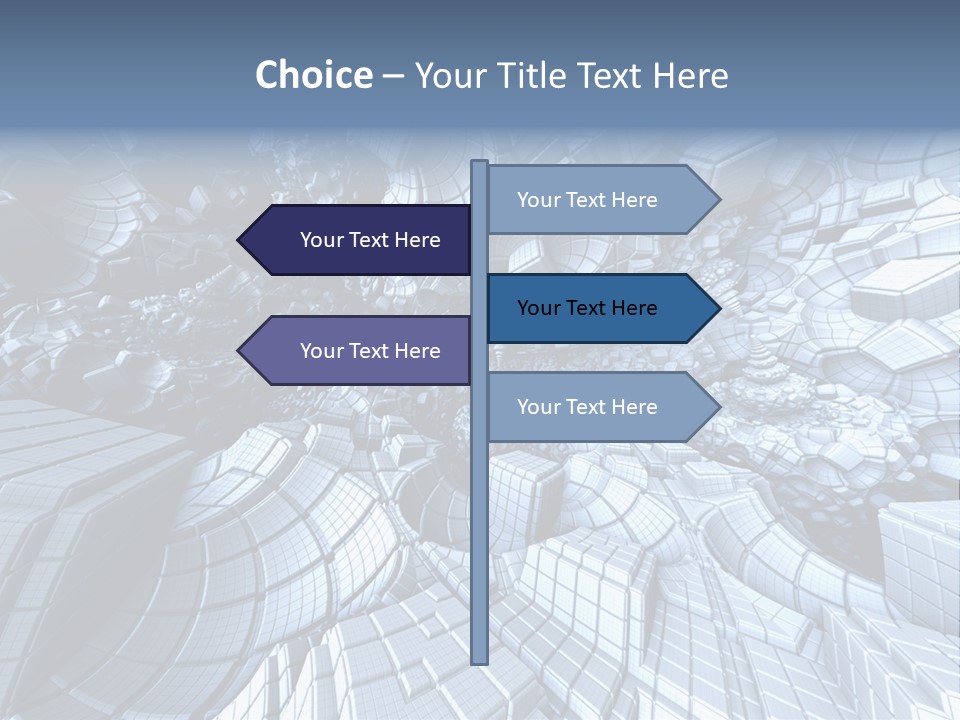 Choice – Your Title Text Here

Your Text Here

Your Text Here

Your Text Here

Your Text Here

Your Text Here